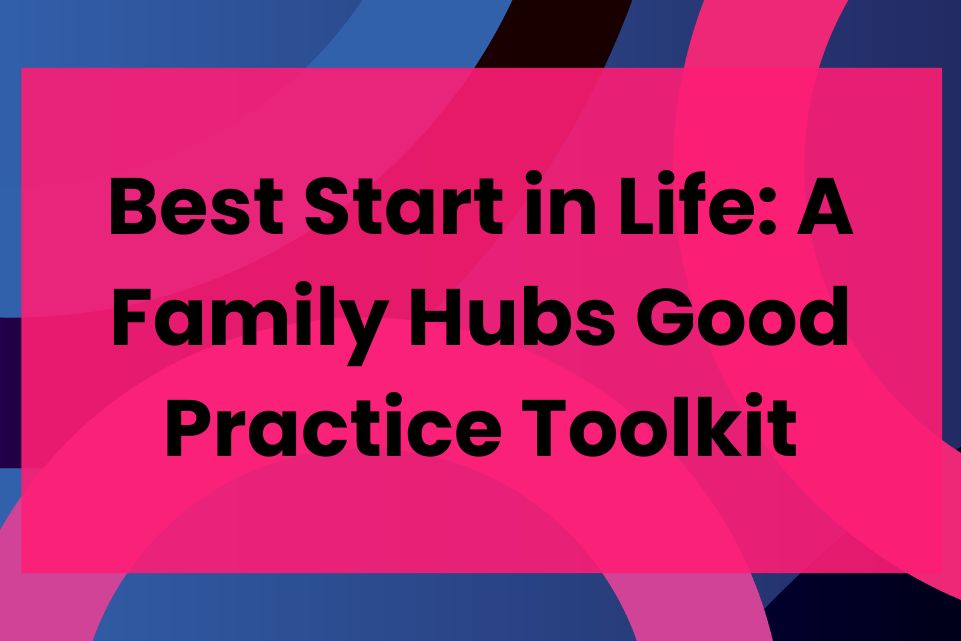 Best Start in Life: A Family Hubs Good Practice Toolkit